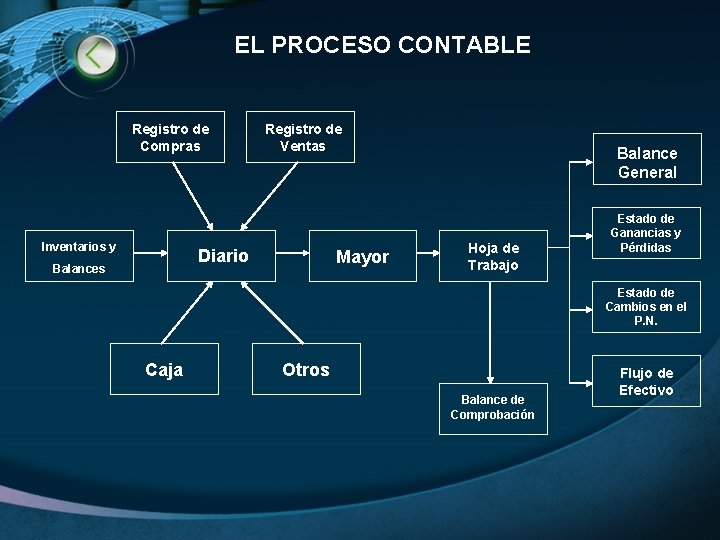 EL PROCESO CONTABLE

Registro de Compras

Registro de Ventas

Inventarios y Balances

Diario

Mayor

Hoja de Trabajo

Caja

Otros

Balance de Comprobación

Balance General

Estado de Ganancias y Pérdidas

Estado de Cambios en el P.N.

Flujo de Efectivo